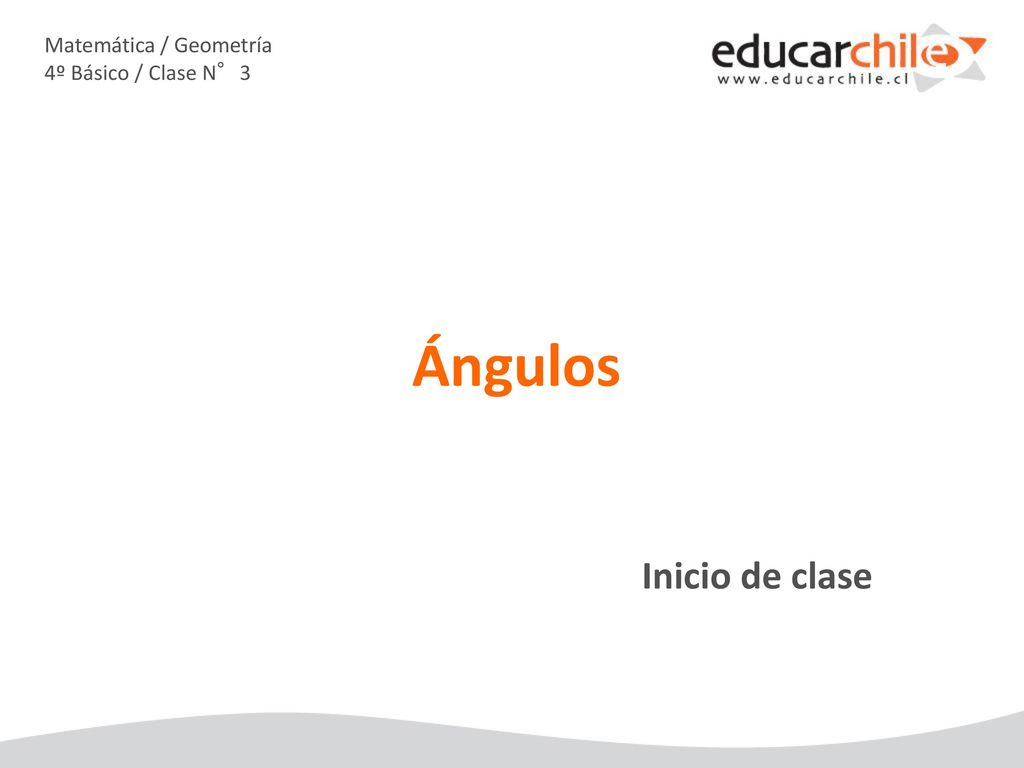 Matemática / Geometría
4º Básico / Clase N° 3

educarchile
www.educarchile.cl

Ángulos

Inicio de clase